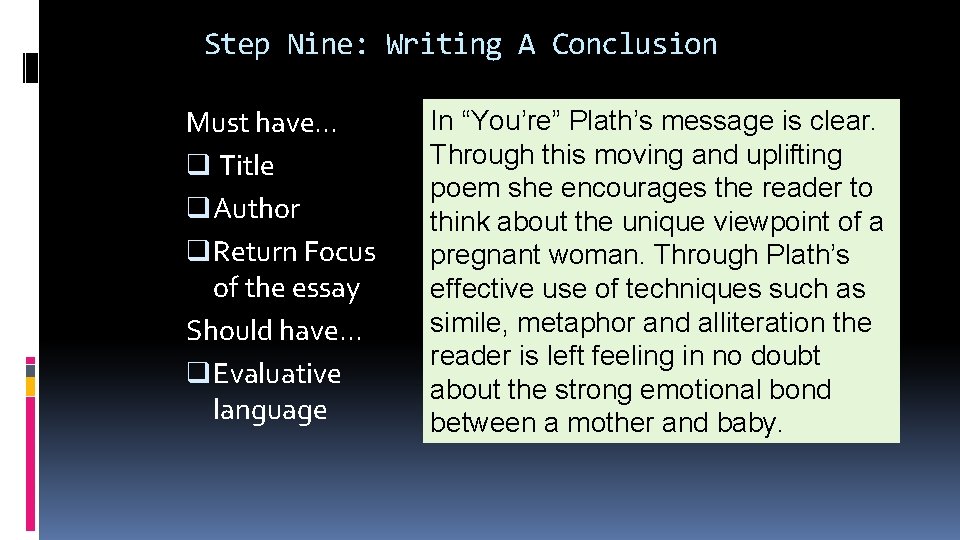 Step Nine: Writing A Conclusion

Must have…

❑ Title

❑ Author

❑ Return Focus of the essay

Should have…

❑ Evaluative language

In “You’re” Plath’s message is clear. Through this moving and uplifting poem she encourages the reader to think about the unique viewpoint of a pregnant woman. Through Plath’s effective use of techniques such as simile, metaphor and alliteration the reader is left feeling in no doubt about the strong emotional bond between a mother and baby.